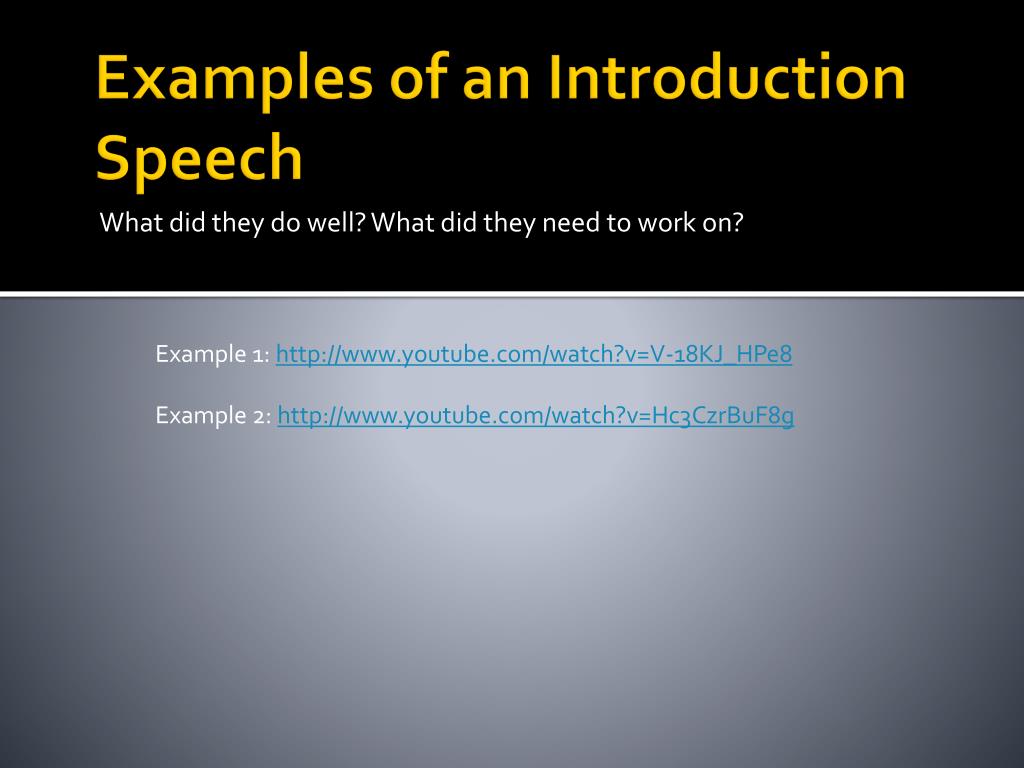 Examples of an Introduction Speech

What did they do well? What did they need to work on?

Example 1: http://www.youtube.com/watch?v=V-18KJ_HPe8

Example 2: http://www.youtube.com/watch?v=Hc3CzrBuF8g